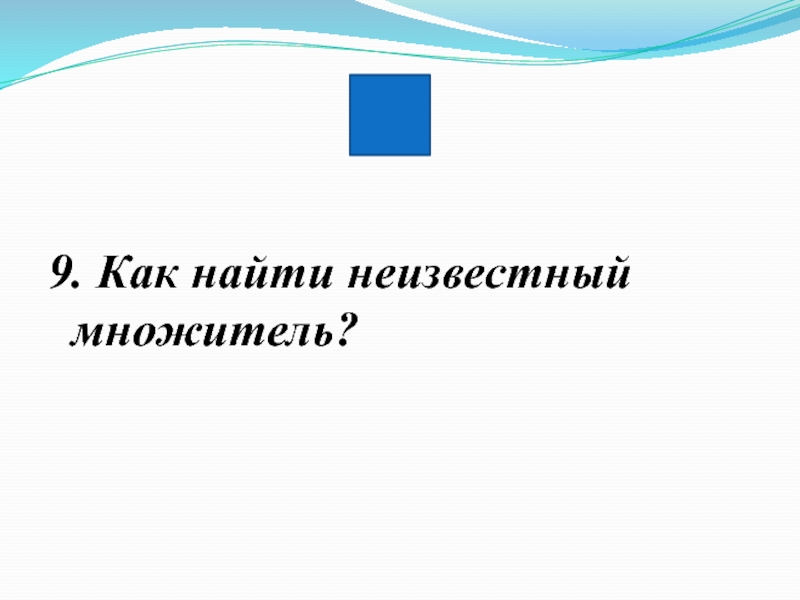 9. Как найти неизвестный множитель?